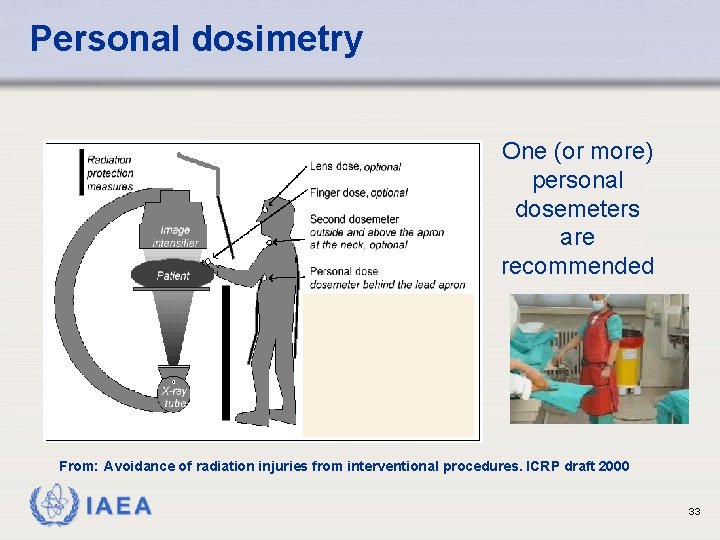 Personal dosimetry

Radiation protection measures

Image intensifier

Patient

X-ray tube

Lens dose, optional

Finger dose, optional

Second dosemeter outside and above the apron at the neck, optional

Personal dose dosemeter behind the lead apron

One (or more) personal dosemeters are recommended

From: Avoidance of radiation injuries from interventional procedures. ICRP draft 2000

IAEA

33